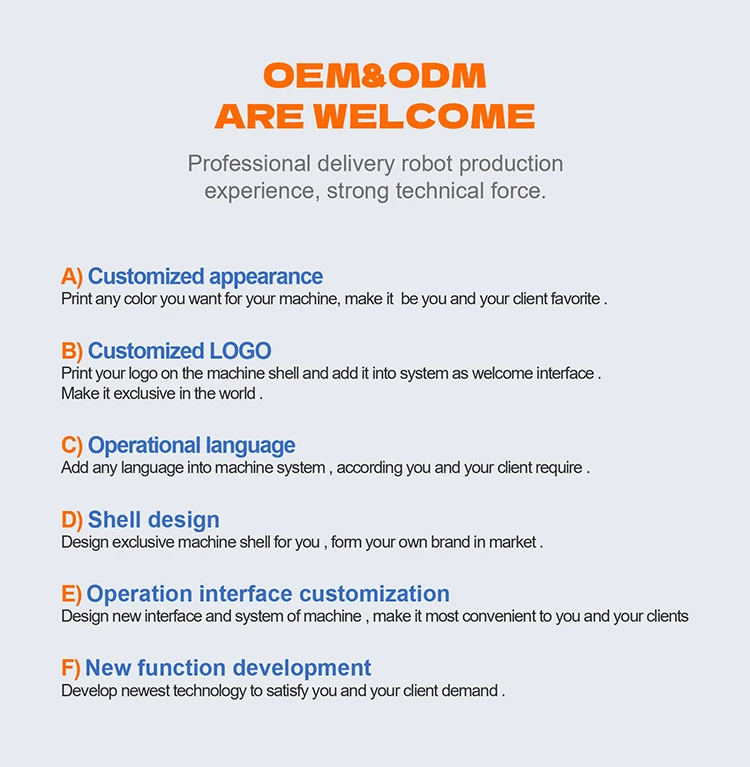 OEM&ODM
ARE WELCOME

Professional delivery robot production experience, strong technical force.

A) Customized appearance
Print any color you want for your machine, make it be you and your client favorite .

B) Customized LOGO
Print your logo on the machine shell and add it into system as welcome interface .
Make it exclusive in the world .

C) Operational language
Add any language into machine system , according you and your client require .

D) Shell design
Design exclusive machine shell for you , form your own brand in market .

E) Operation interface customization
Design new interface and system of machine , make it most convenient to you and your clients

F) New function development
Develop newest technology to satisfy you and your client demand .